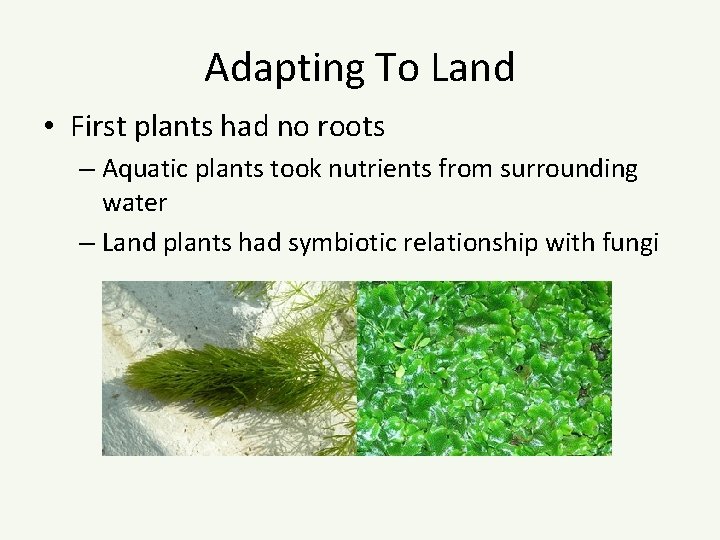 Adapting To Land

• First plants had no roots
– Aquatic plants took nutrients from surrounding water
– Land plants had symbiotic relationship with fungi